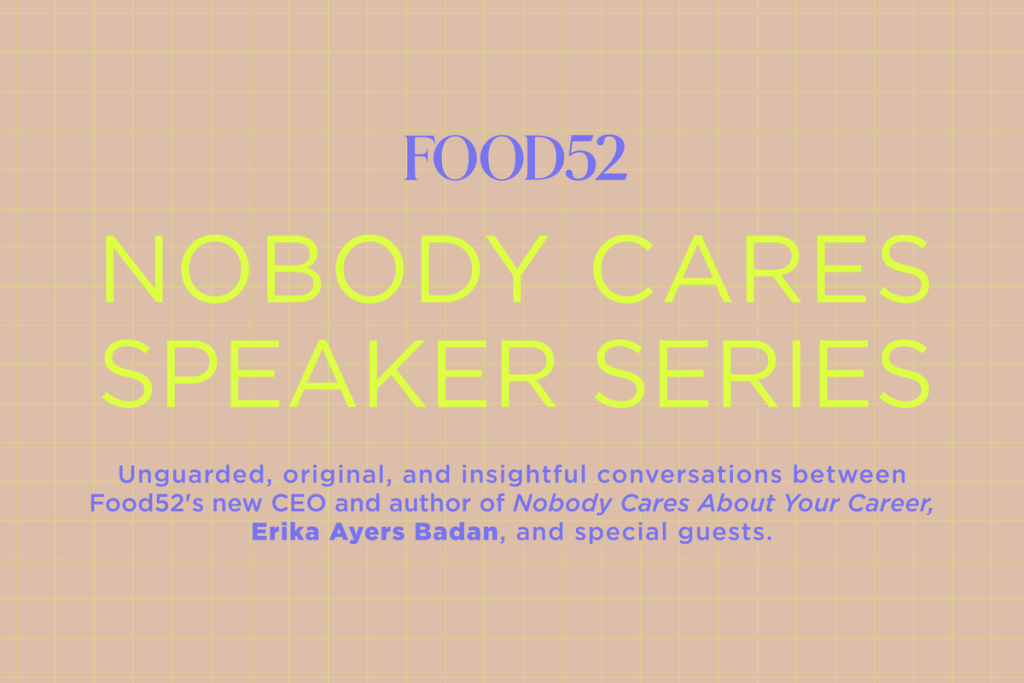 FOOD52

NOBODY CARES SPEAKER SERIES

Unguarded, original, and insightful conversations between Food52's new CEO and author of Nobody Cares About Your Career, Erika Ayers Badan, and special guests.